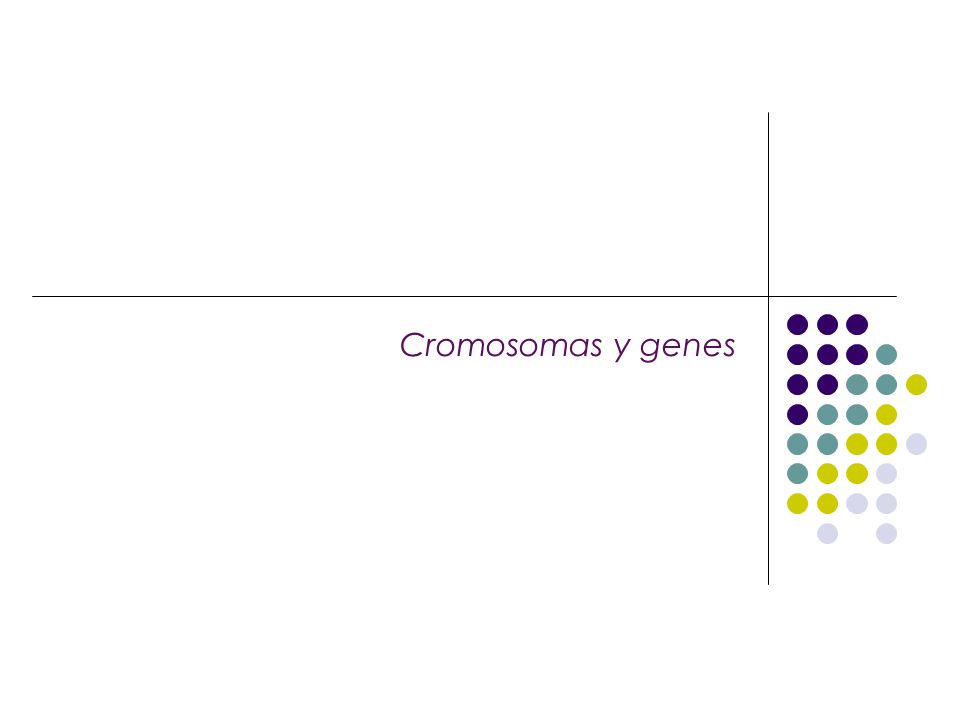 Cromosomas y genes